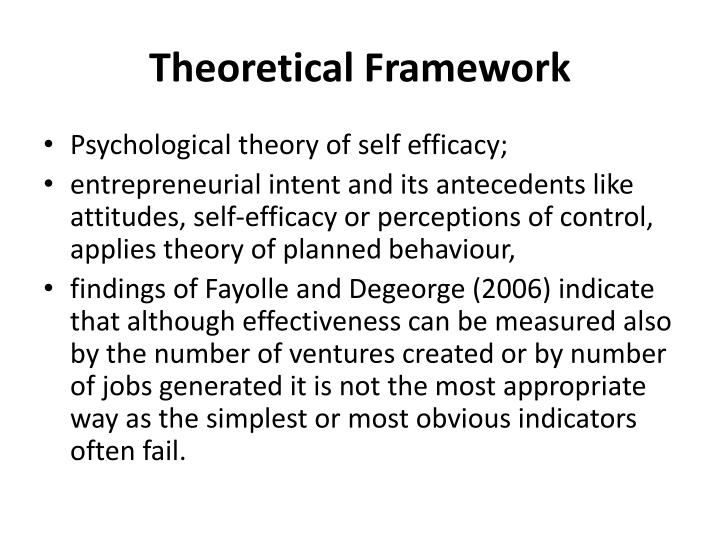 Theoretical Framework

• Psychological theory of self efficacy;
• entrepreneurial intent and its antecedents like attitudes, self-efficacy or perceptions of control, applies theory of planned behaviour,
• findings of Fayolle and Degeorge (2006) indicate that although effectiveness can be measured also by the number of ventures created or by number of jobs generated it is not the most appropriate way as the simplest or most obvious indicators often fail.